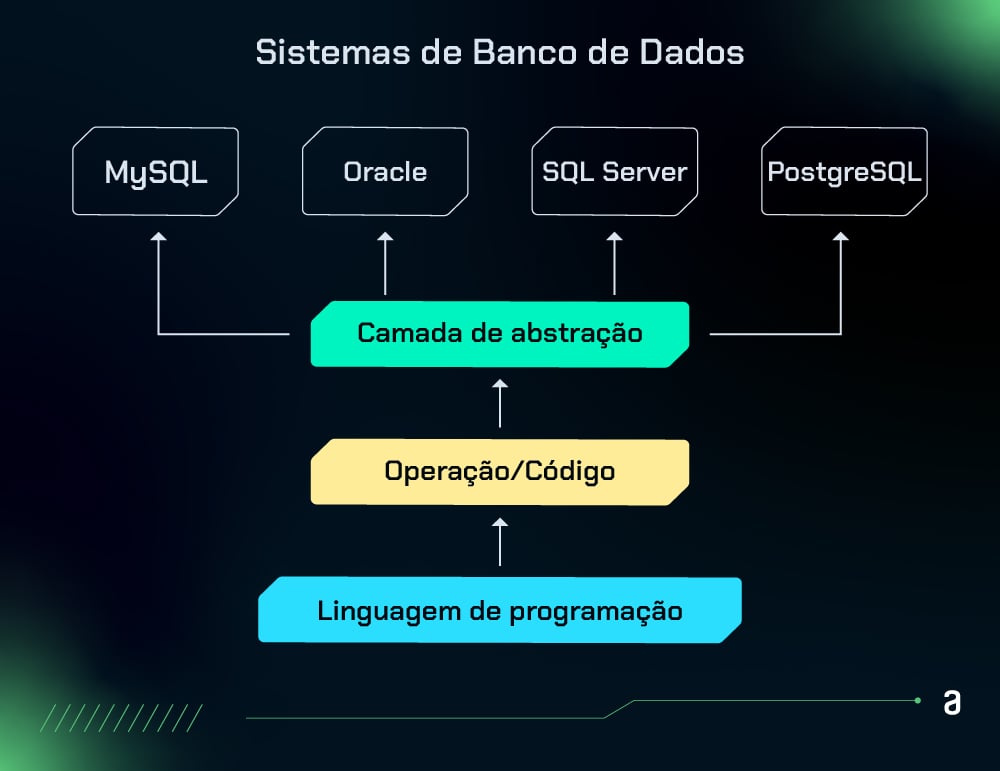 Sistemas de Banco de Dados

MySQL

Oracle

SQL Server

PostgreSQL

Camada de abstração

Operação/Código

Linguagem de programação

a